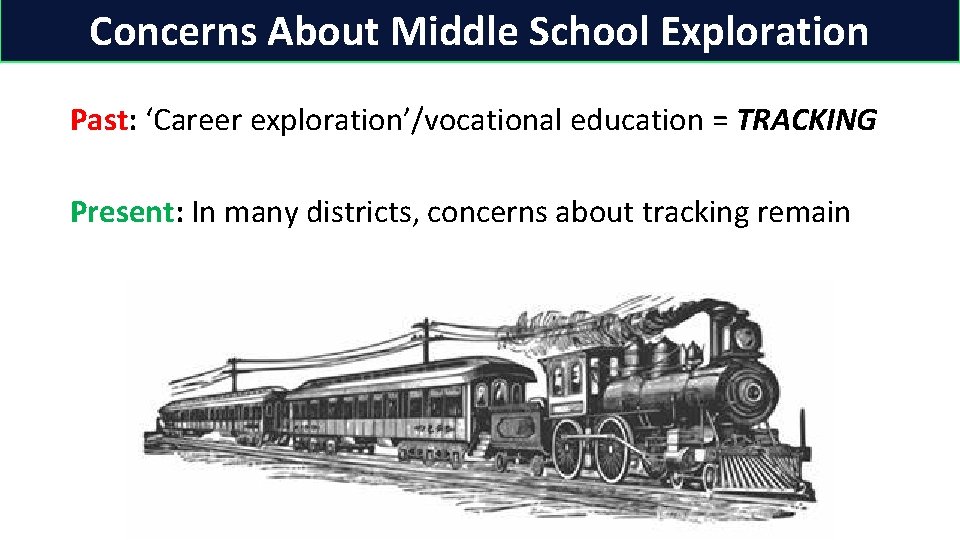 Concerns About Middle School Exploration

Past: ‘Career exploration’/vocational education = TRACKING

Present: In many districts, concerns about tracking remain